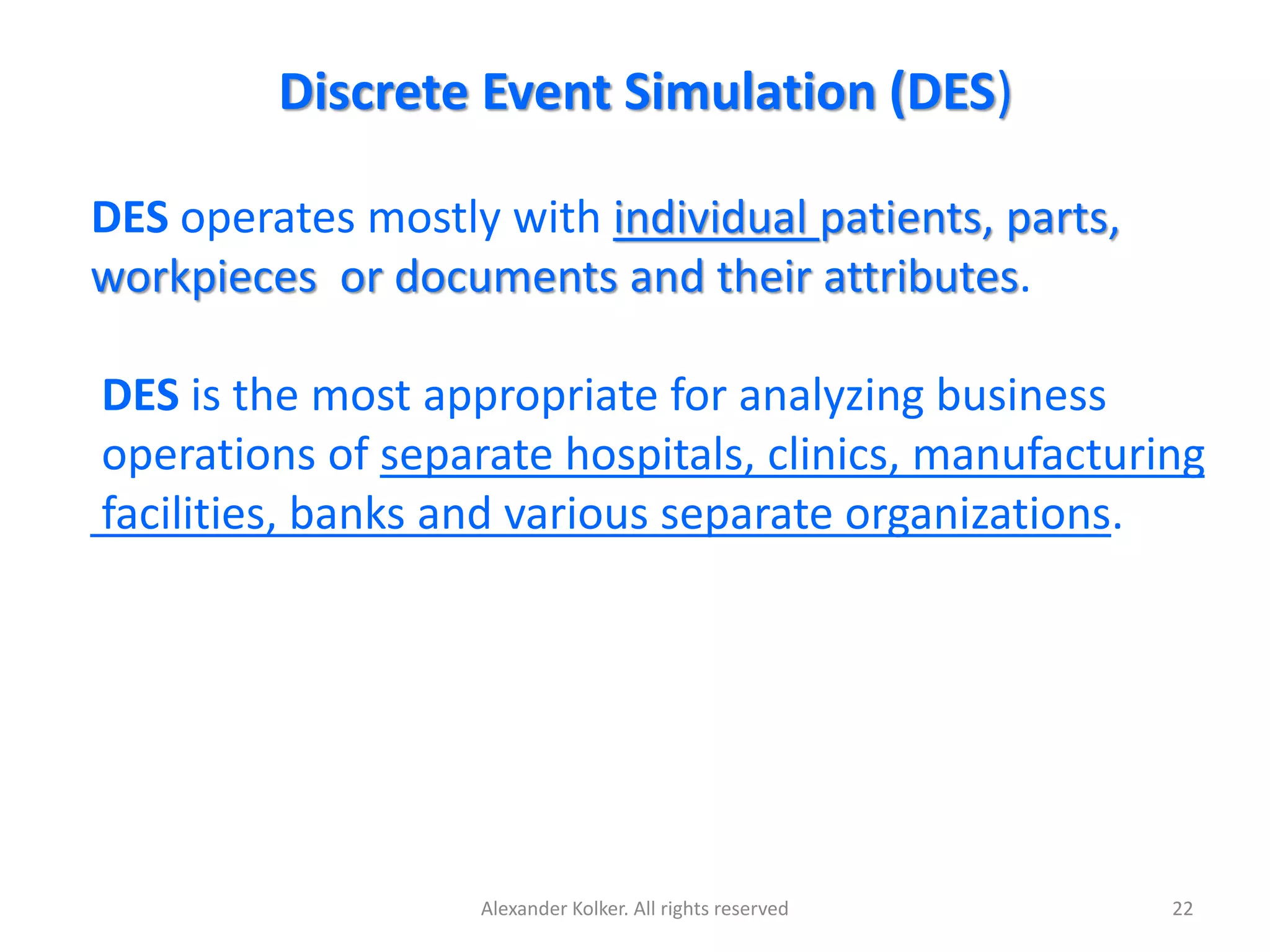 Discrete Event Simulation (DES)

DES operates mostly with individual patients, parts, workpieces  or documents and their attributes.

DES is the most appropriate for analyzing business operations of separate hospitals, clinics, manufacturing facilities, banks and various separate organizations.

Alexander Kolker. All rights reserved

22